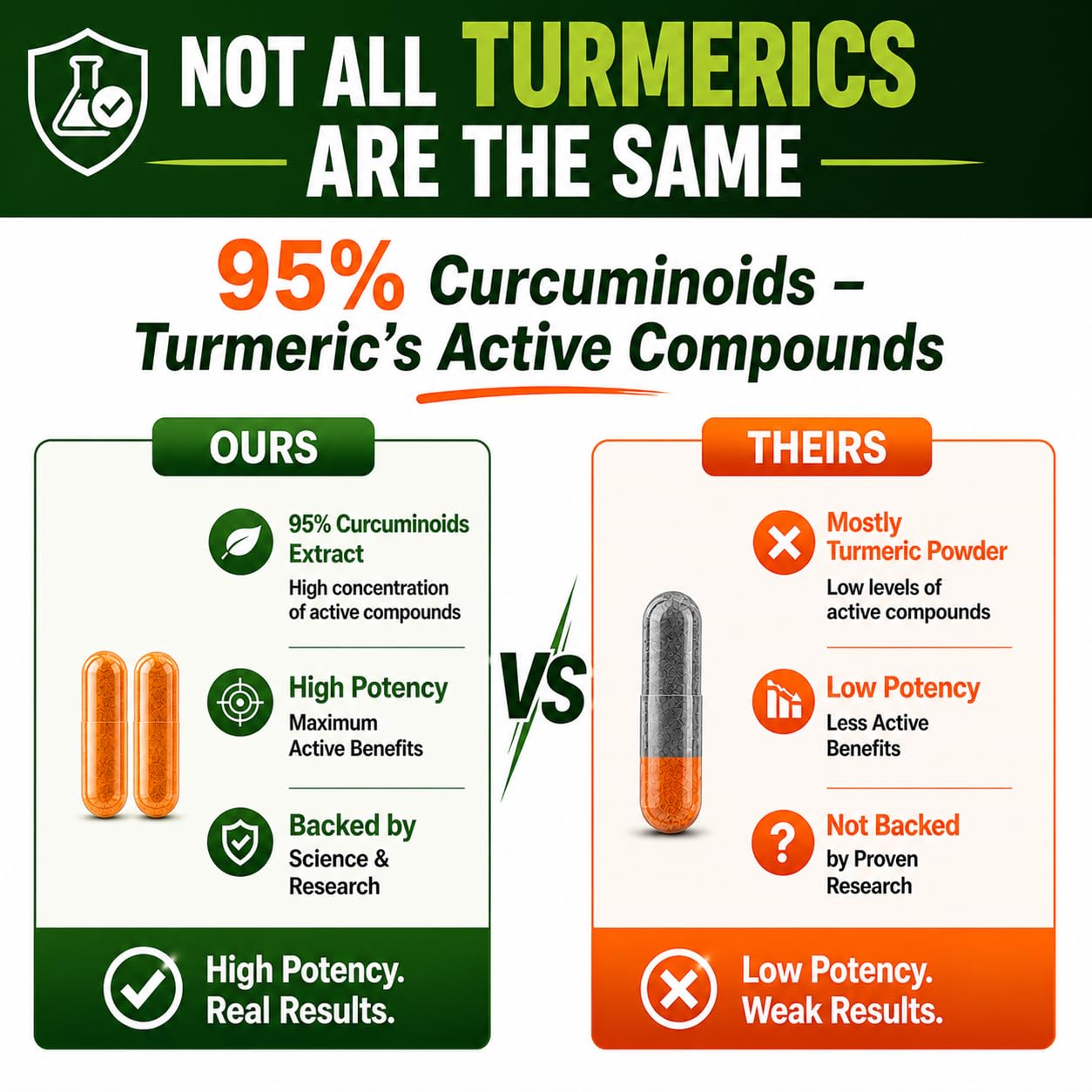 NOT ALL TURMERICS ARE THE SAME

95% Curcuminoids – Turmeric's Active Compounds

OURS

95% Curcuminoids Extract
High concentration of active compounds

High Potency
Maximum Active Benefits

Backed by Science & Research

High Potency. Real Results.

VS

THEIRS

Mostly Turmeric Powder
Low levels of active compounds

Low Potency
Less Active Benefits

Not Backed by Proven Research

Low Potency. Weak Results.